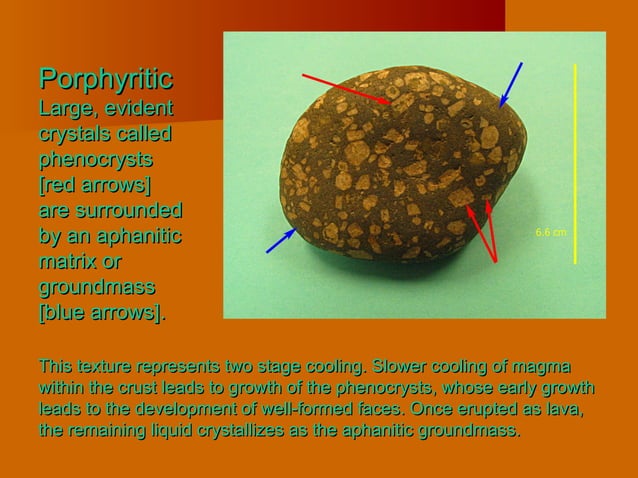 Porphyritic
Large, evident crystals called phenocrysts [red arrows] are surrounded by an aphanitic matrix or groundmass [blue arrows].

6.6 cm

This texture represents two stage cooling. Slower cooling of magma within the crust leads to growth of the phenocrysts, whose early growth leads to the development of well-formed faces. Once erupted as lava, the remaining liquid crystallizes as the aphanitic groundmass.